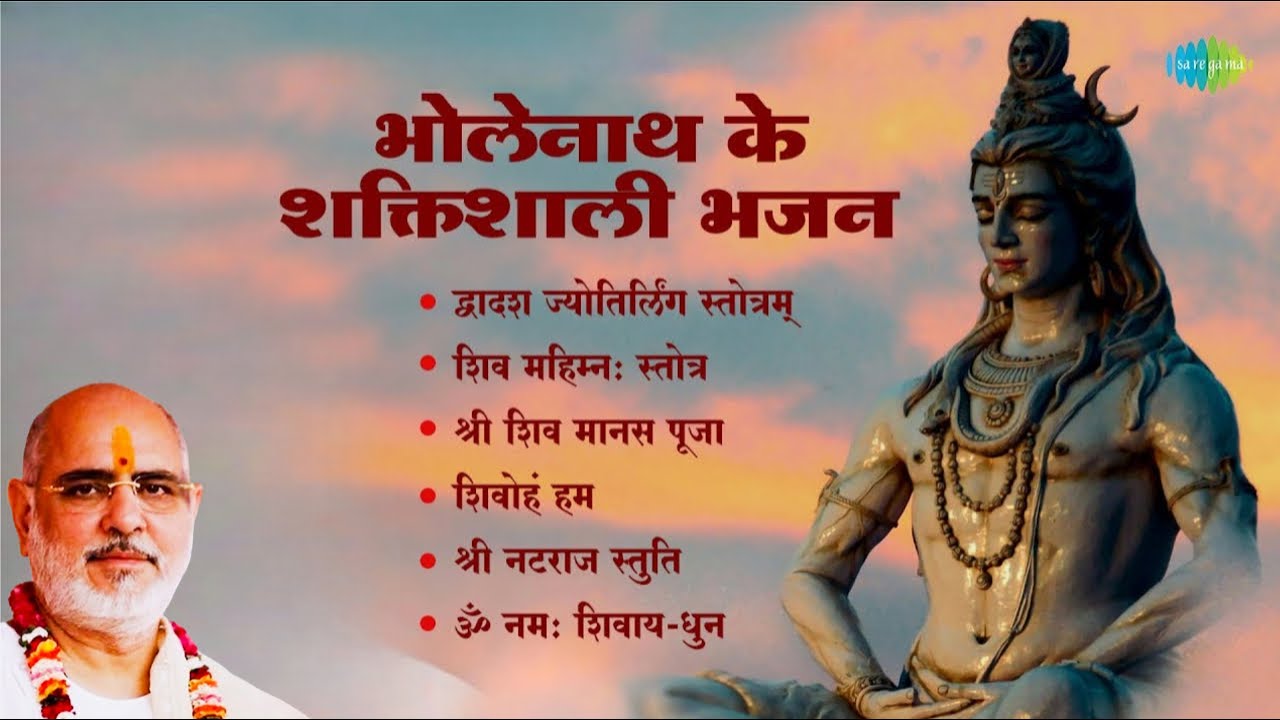 saregama

भोलेनाथ के शक्तिशाली भजन

• द्वादश ज्योतिर्लिंग स्तोत्रम्
• शिव महिम्नः स्तोत्र
• श्री शिव मानस पूजा
• शिवोहं हम
• श्री नटराज स्तुति
• ॐ नमः शिवाय-धुन